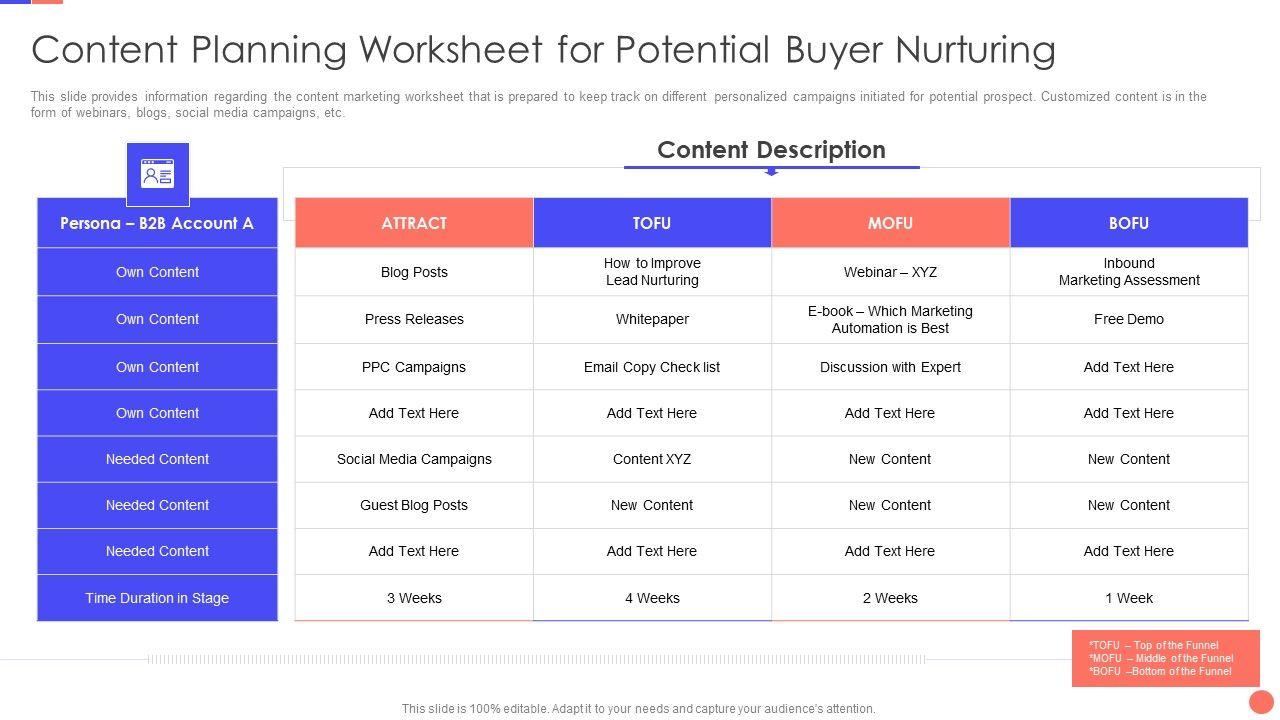 Content Planning Worksheet for Potential Buyer Nurturing

This slide provides information regarding the content marketing worksheet that is prepared to keep track on different personalized campaigns initiated for potential prospect. Customized content is in the form of webinars, blogs, social media campaigns, etc.

Content Description

| Persona – B2B Account A | ATTRACT | TOFU | MOFU | BOFU |
|---|---|---|---|---|
| Own Content | Blog Posts | How to Improve Lead Nurturing | Webinar – XYZ | Inbound Marketing Assessment |
| Own Content | Press Releases | Whitepaper | E-book – Which Marketing Automation is Best | Free Demo |
| Own Content | PPC Campaigns | Email Copy Check list | Discussion with Expert | Add Text Here |
| Own Content | Add Text Here | Add Text Here | Add Text Here | Add Text Here |
| Needed Content | Social Media Campaigns | Content XYZ | New Content | New Content |
| Needed Content | Guest Blog Posts | New Content | New Content | New Content |
| Needed Content | Add Text Here | Add Text Here | Add Text Here | Add Text Here |
| Time Duration in Stage | 3 Weeks | 4 Weeks | 2 Weeks | 1 Week |

*TOFU – Top of the Funnel
*MOFU – Middle of the Funnel
*BOFU –Bottom of the Funnel

This slide is 100% editable. Adapt it to your needs and capture your audience's attention.